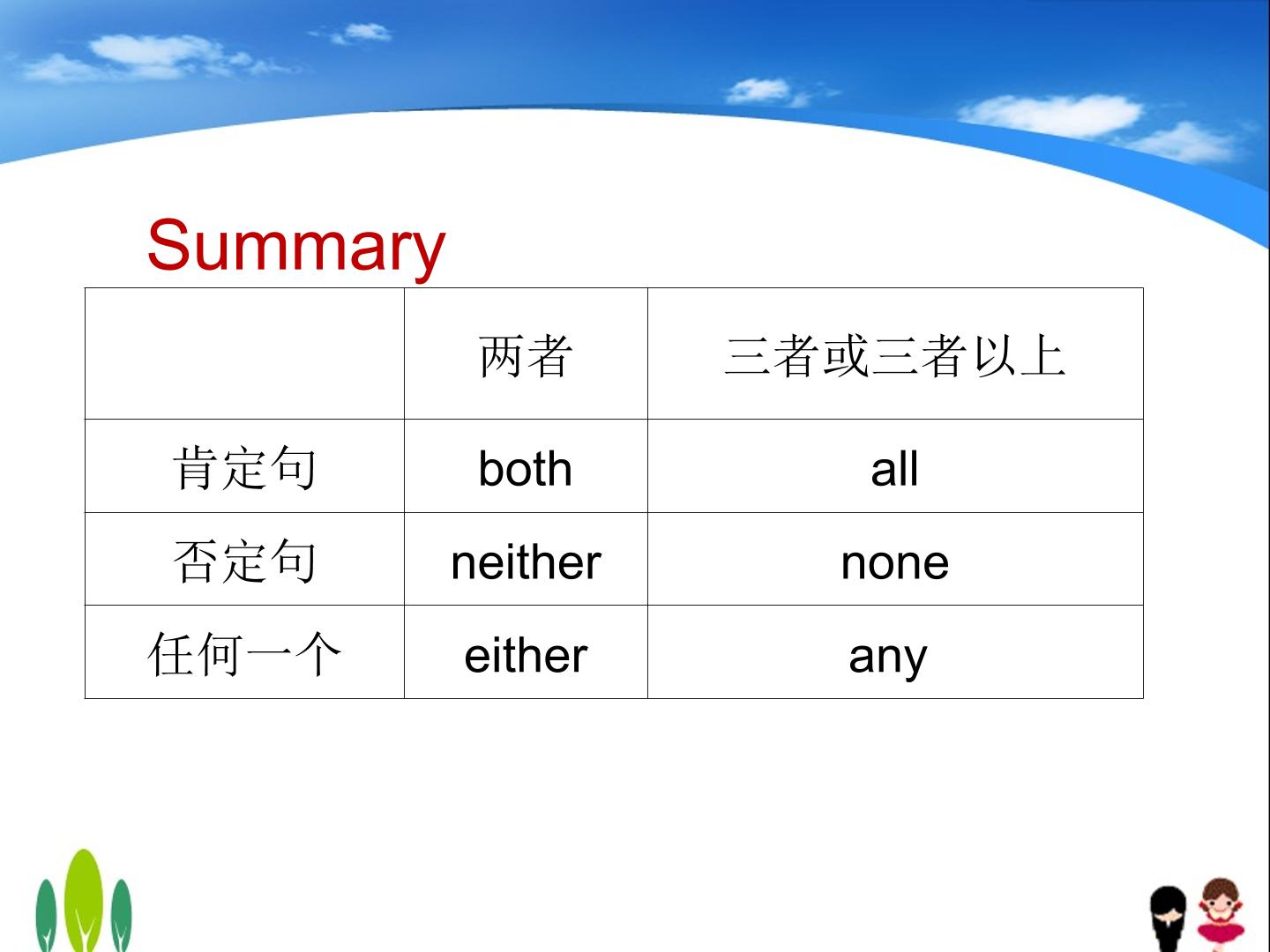 Summary

| | 两者 | 三者或三者以上 |
|---|---|---|
| 肯定句 | both | all |
| 否定句 | neither | none |
| 任何一个 | either | any |